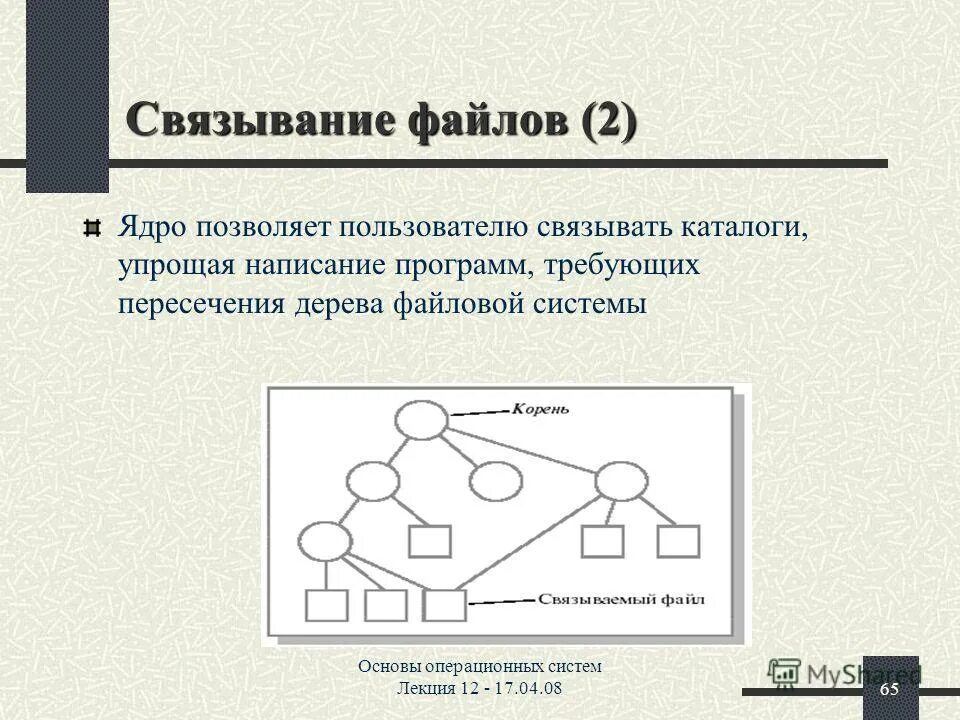 Связывание файлов (2)

Ядро позволяет пользователю связывать каталоги, упрощая написание программ, требующих пересечения дерева файловой системы

Корень

Связываемый файл

Основы операционных систем
Лекция 12 - 17.04.08

MyShared

65